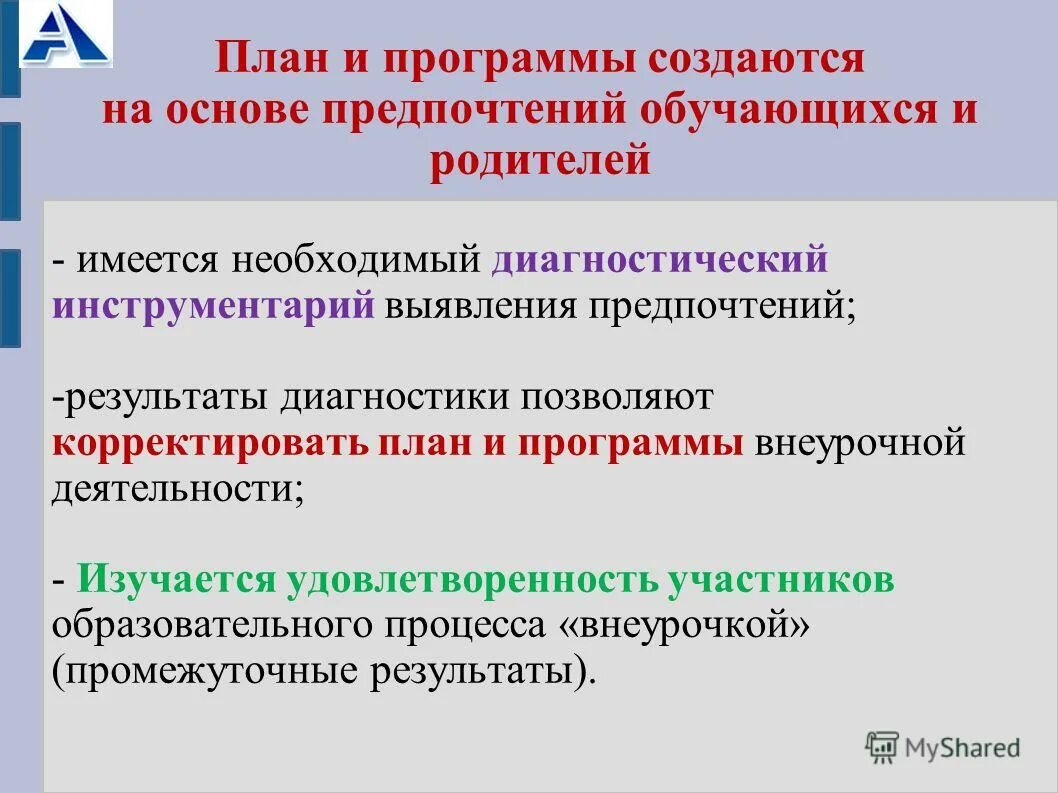 План и программы создаются на основе предпочтений обучающихся и родителей

- имеется необходимый диагностический инструментарий выявления предпочтений;

-результаты диагностики позволяют корректировать план и программы внеурочной деятельности;

- Изучается удовлетворенность участников образовательного процесса «внеурочкой» (промежуточные результаты).

MyShared